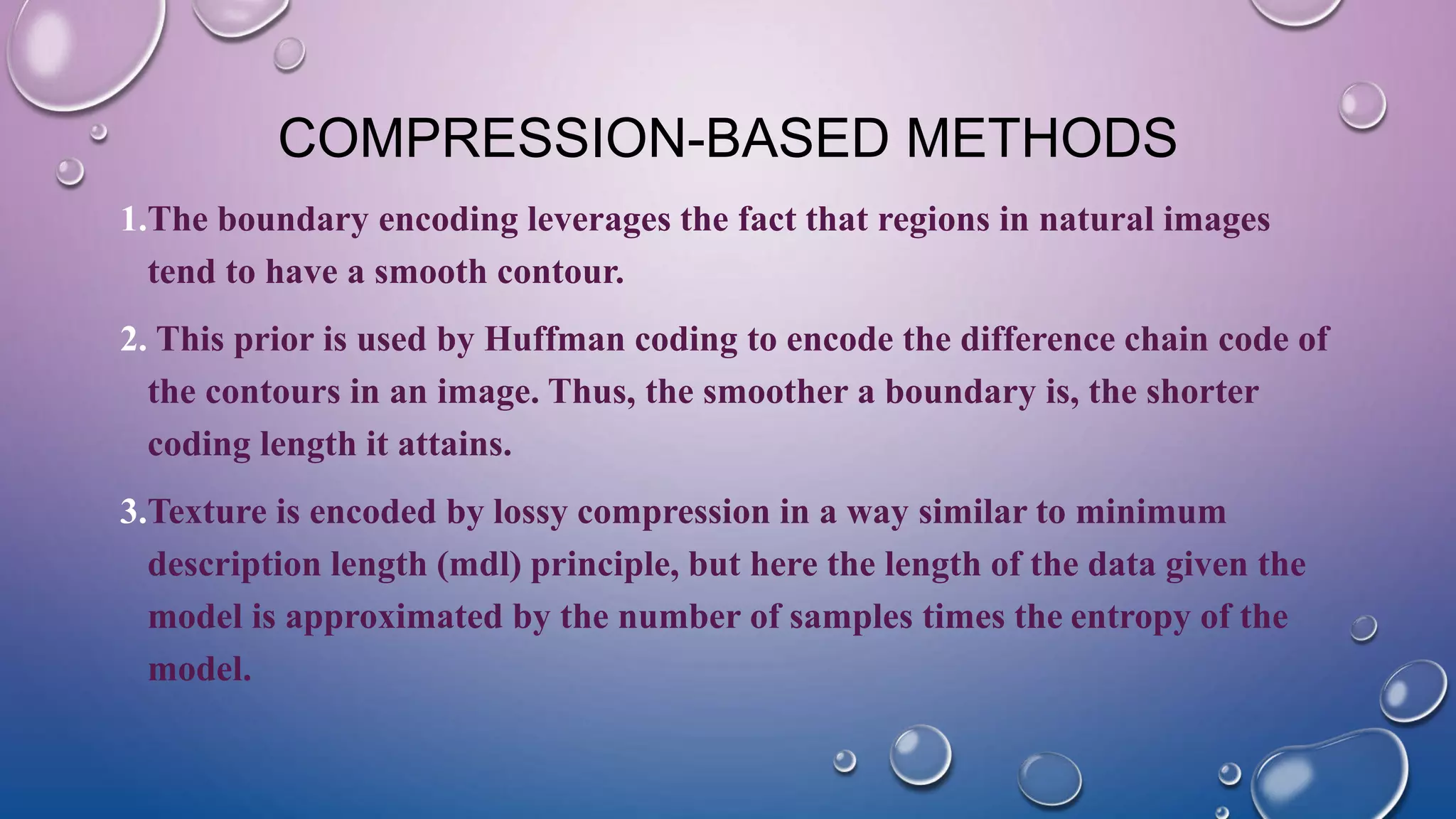 COMPRESSION-BASED METHODS

1. The boundary encoding leverages the fact that regions in natural images tend to have a smooth contour.

2. This prior is used by Huffman coding to encode the difference chain code of the contours in an image. Thus, the smoother a boundary is, the shorter coding length it attains.

3. Texture is encoded by lossy compression in a way similar to minimum description length (mdl) principle, but here the length of the data given the model is approximated by the number of samples times the entropy of the model.